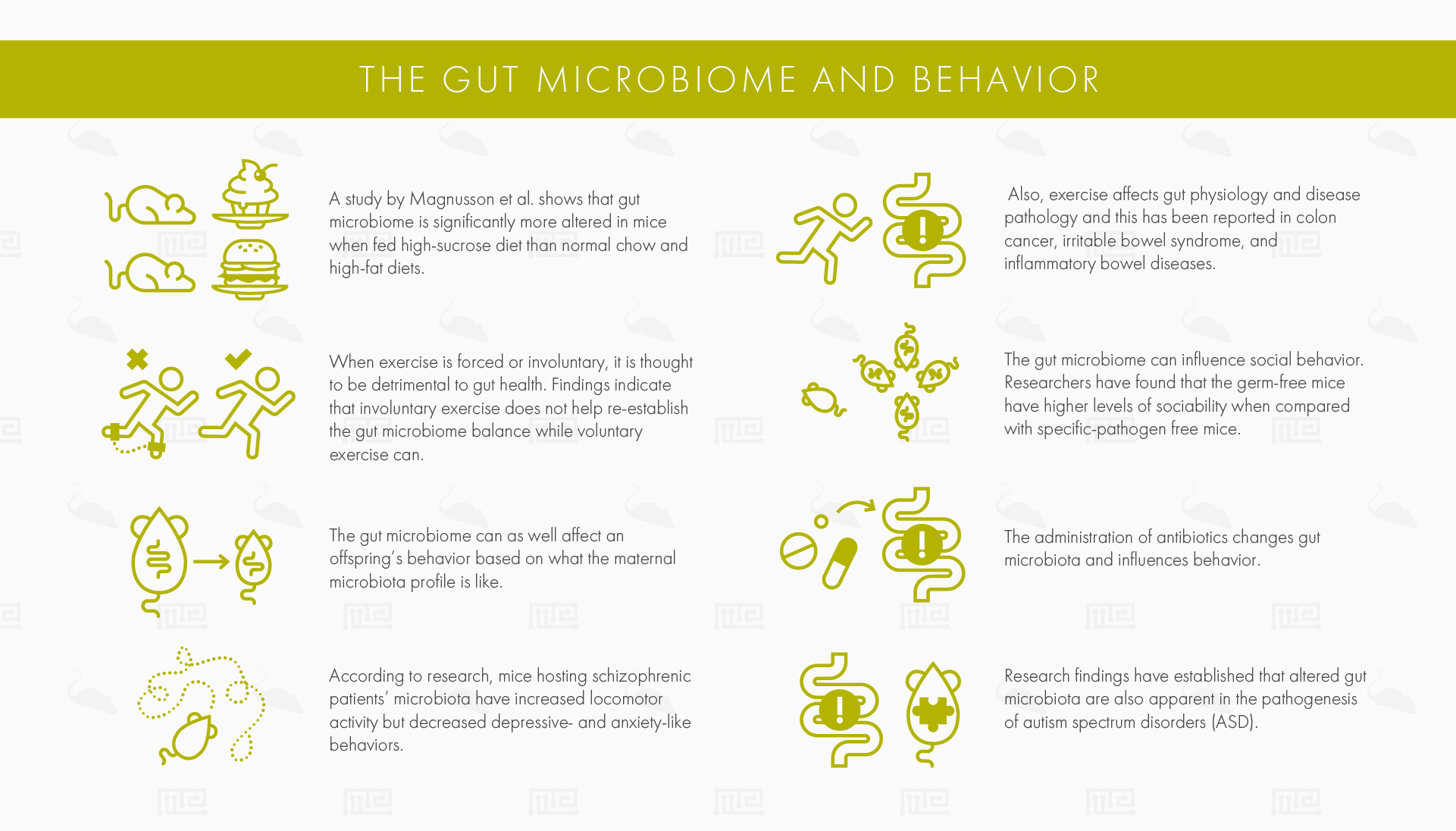 THE GUT MICROBIOME AND BEHAVIOR

A study by Magnusson et al. shows that gut microbiome is significantly more altered in mice when fed high-sucrose diet than normal chow and high-fat diets.

When exercise is forced or involuntary, it is thought to be detrimental to gut health. Findings indicate that involuntary exercise does not help re-establish the gut microbiome balance while voluntary exercise can.

The gut microbiome can as well affect an offspring's behavior based on what the maternal microbiota profile is like.

According to research, mice hosting schizophrenic patients' microbiota have increased locomotor activity but decreased depressive- and anxiety-like behaviors.

Also, exercise affects gut physiology and disease pathology and this has been reported in colon cancer, irritable bowel syndrome, and inflammatory bowel diseases.

The gut microbiome can influence social behavior. Researchers have found that the germ-free mice have higher levels of sociability when compared with specific-pathogen free mice.

The administration of antibiotics changes gut microbiota and influences behavior.

Research findings have established that altered gut microbiota are also apparent in the pathogenesis of autism spectrum disorders (ASD).